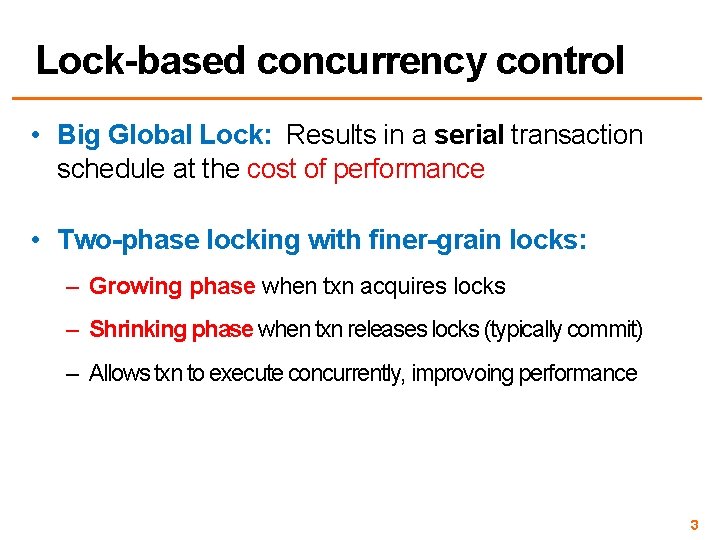 Lock-based concurrency control

• Big Global Lock: Results in a serial transaction schedule at the cost of performance

• Two-phase locking with finer-grain locks:

– Growing phase when txn acquires locks

– Shrinking phase when txn releases locks (typically commit)

– Allows txn to execute concurrently, improvoing performance

3